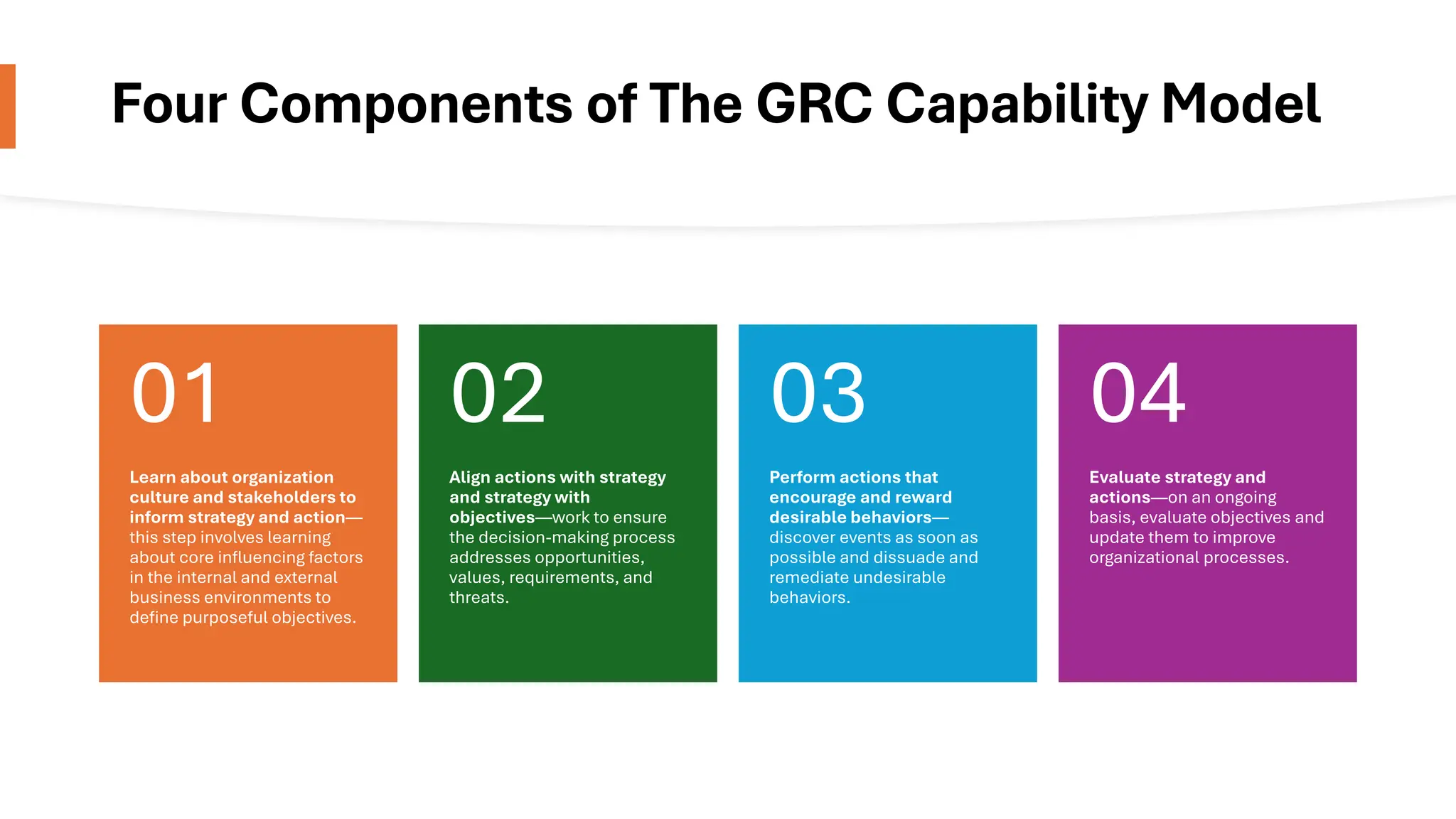 Four Components of The GRC Capability Model

01

Learn about organization culture and stakeholders to inform strategy and action—this step involves learning about core influencing factors in the internal and external business environments to define purposeful objectives.

02

Align actions with strategy and strategy with objectives—work to ensure the decision-making process addresses opportunities, values, requirements, and threats.

03

Perform actions that encourage and reward desirable behaviors—discover events as soon as possible and dissuade and remediate undesirable behaviors.

04

Evaluate strategy and actions—on an ongoing basis, evaluate objectives and update them to improve organizational processes.